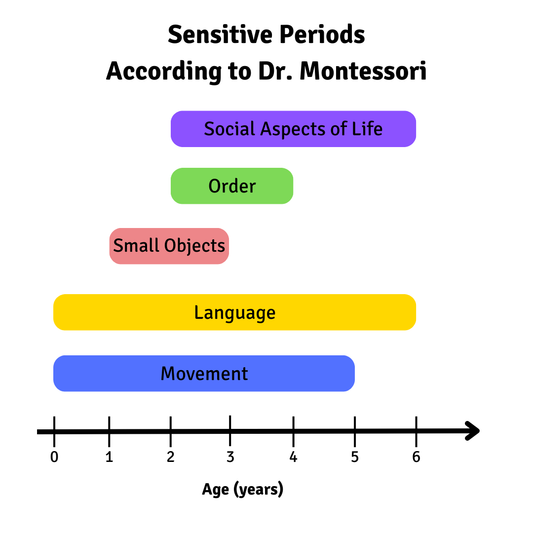 Sensitive Periods
According to Dr. Montessori

Social Aspects of Life

Order

Small Objects

Language

Movement

0 1 2 3 4 5 6

Age (years)